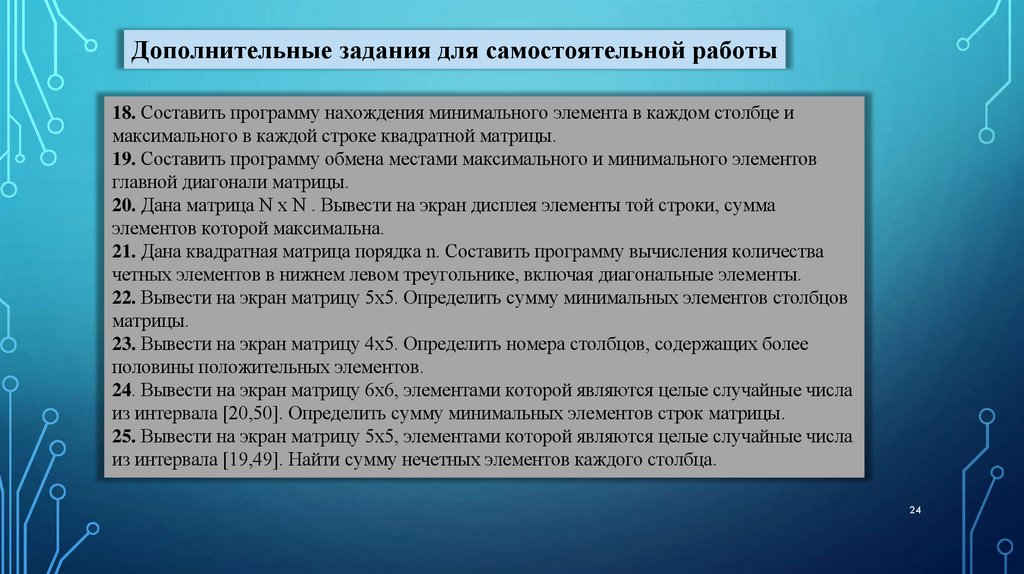 Дополнительные задания для самостоятельной работы

18. Составить программу нахождения минимального элемента в каждом столбце и максимального в каждой строке квадратной матрицы.
19. Составить программу обмена местами максимального и минимального элементов главной диагонали матрицы.
20. Дана матрица N x N . Вывести на экран дисплея элементы той строки, сумма элементов которой максимальна.
21. Дана квадратная матрица порядка n. Составить программу вычисления количества четных элементов в нижнем левом треугольнике, включая диагональные элементы.
22. Вывести на экран матрицу 5x5. Определить сумму минимальных элементов столбцов матрицы.
23. Вывести на экран матрицу 4x5. Определить номера столбцов, содержащих более половины положительных элементов.
24. Вывести на экран матрицу 6x6, элементами которой являются целые случайные числа из интервала [20,50]. Определить сумму минимальных элементов строк матрицы.
25. Вывести на экран матрицу 5x5, элементами которой являются целые случайные числа из интервала [19,49]. Найти сумму нечетных элементов каждого столбца.

24